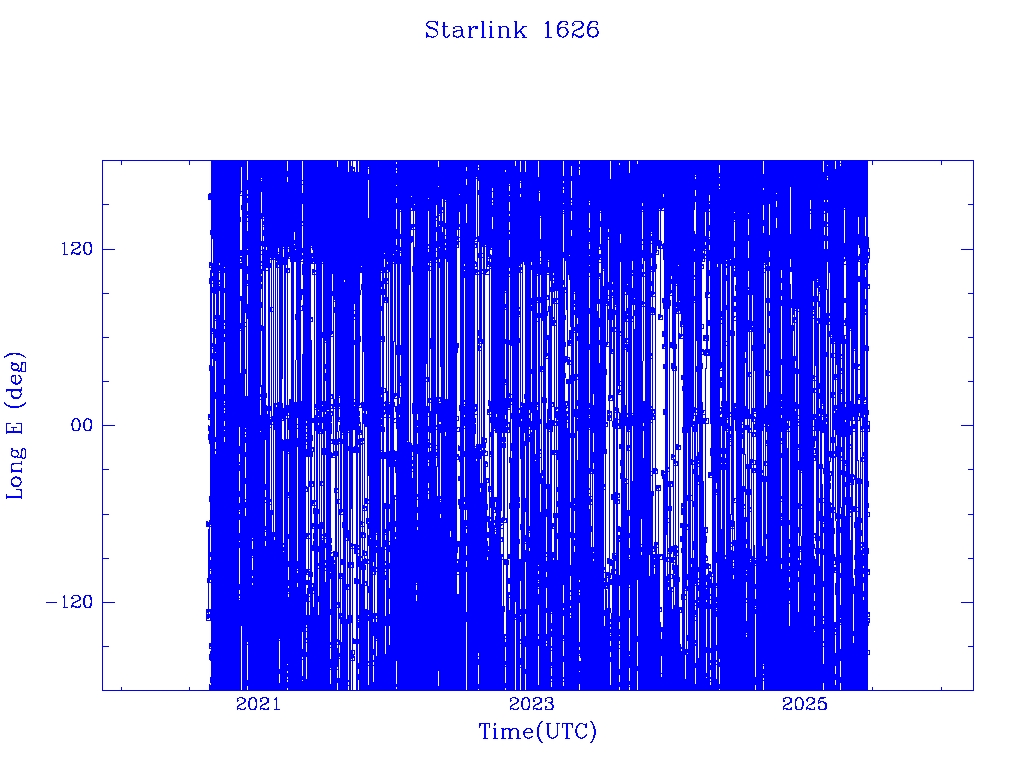 Starlink 1626

Long E (deg)

120

00

−120

2021

2023

2025

Time(UTC)